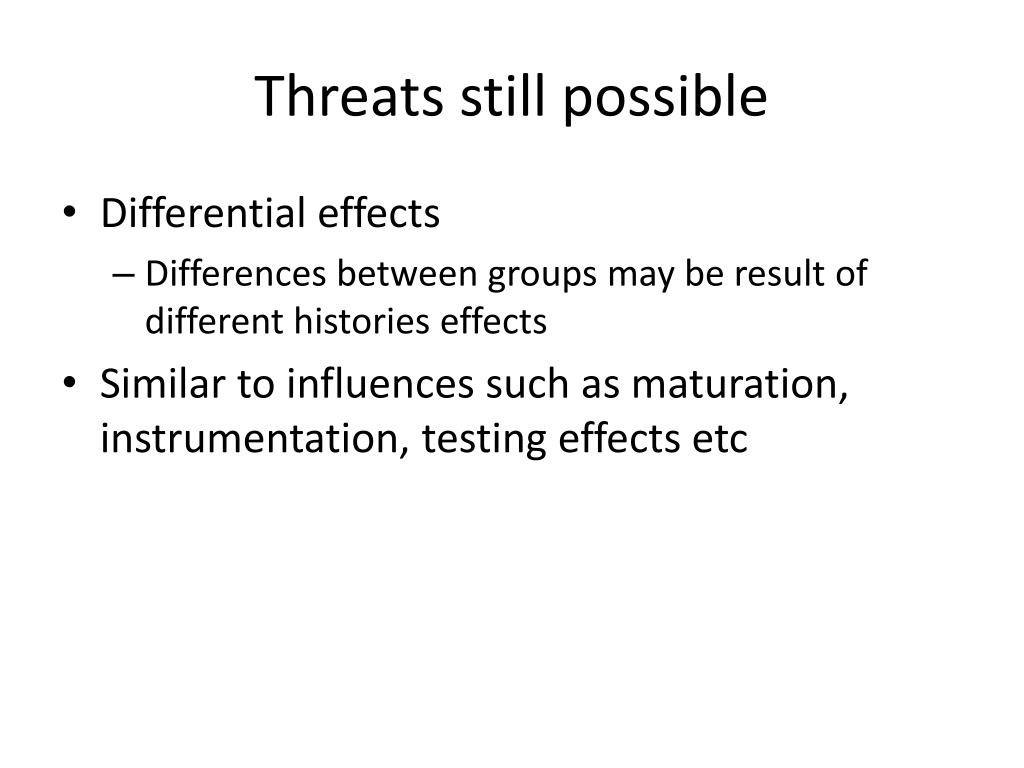 Threats still possible

• Differential effects
– Differences between groups may be result of different histories effects
• Similar to influences such as maturation, instrumentation, testing effects etc